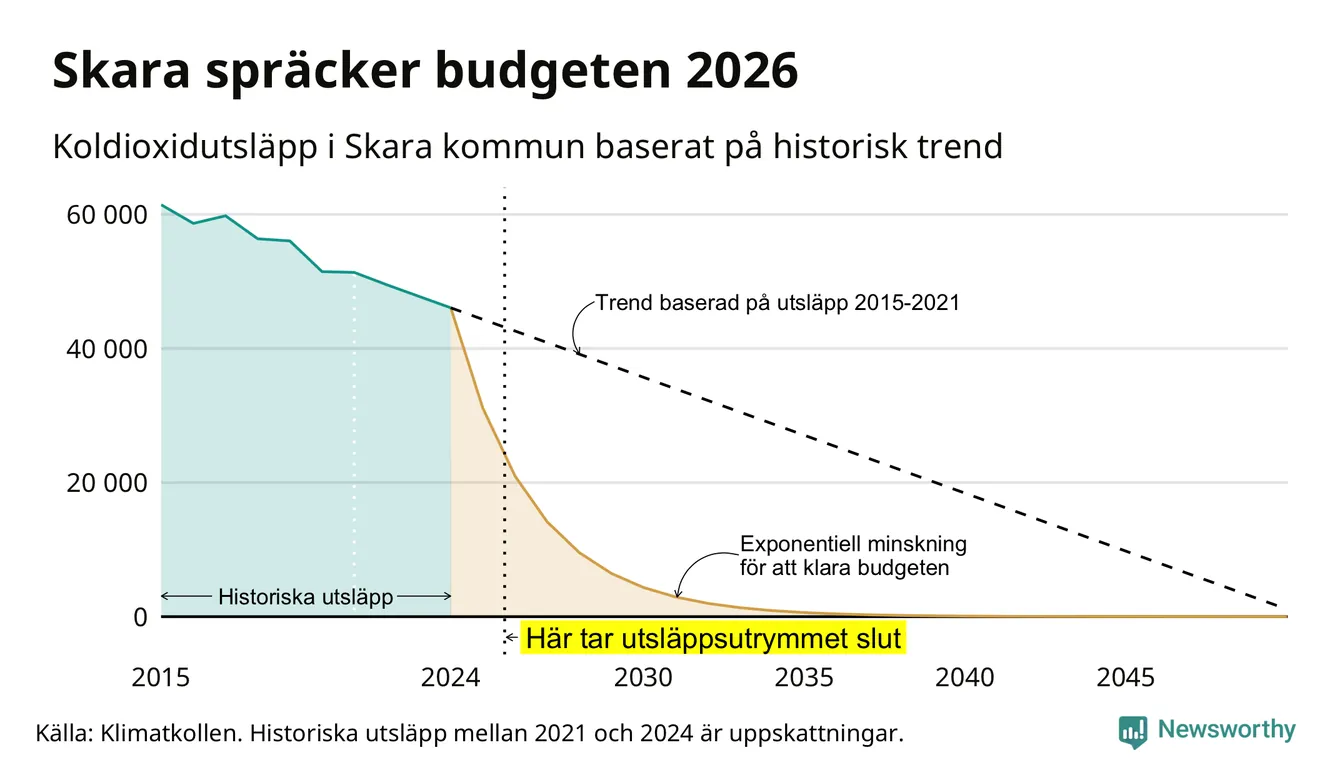 Skara spräcker budgeten 2026

Koldioxidutsläpp i Skara kommun baserat på historisk trend

60 000

40 000

20 000

0

Trend baserad på utsläpp 2015-2021

Exponentiell minskning för att klara budgeten

Historiska utsläpp

Här tar utsläppsutrymmet slut

2015

2024

2030

2035

2040

2045

Källa: Klimatkollen. Historiska utsläpp mellan 2021 och 2024 är uppskattningar.

Newsworthy